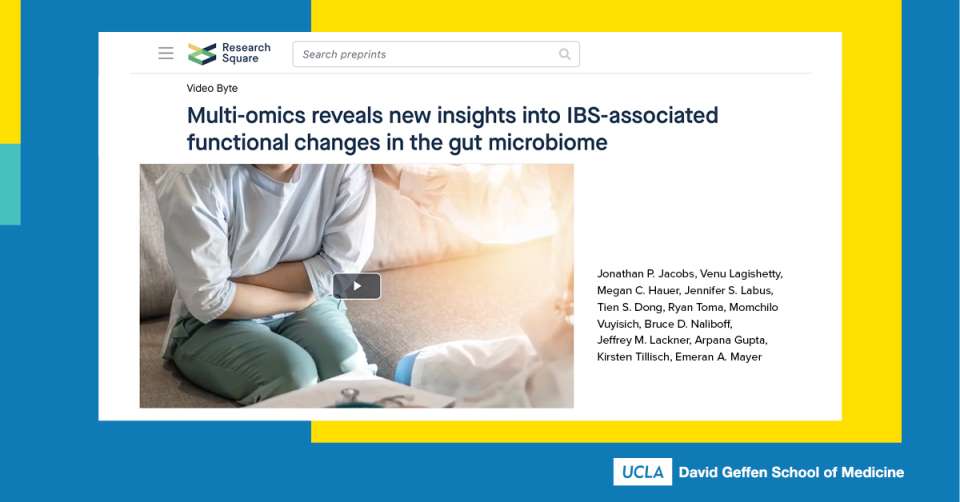 Research Square

Search preprints

Video Byte

Multi-omics reveals new insights into IBS-associated functional changes in the gut microbiome

Jonathan P. Jacobs, Venu Lagishetty, Megan C. Hauer, Jennifer S. Labus, Tien S. Dong, Ryan Toma, Momchilo Vuyisich, Bruce D. Naliboff, Jeffrey M. Lackner, Arpana Gupta, Kirsten Tillisch, Emeran A. Mayer

UCLA David Geffen School of Medicine